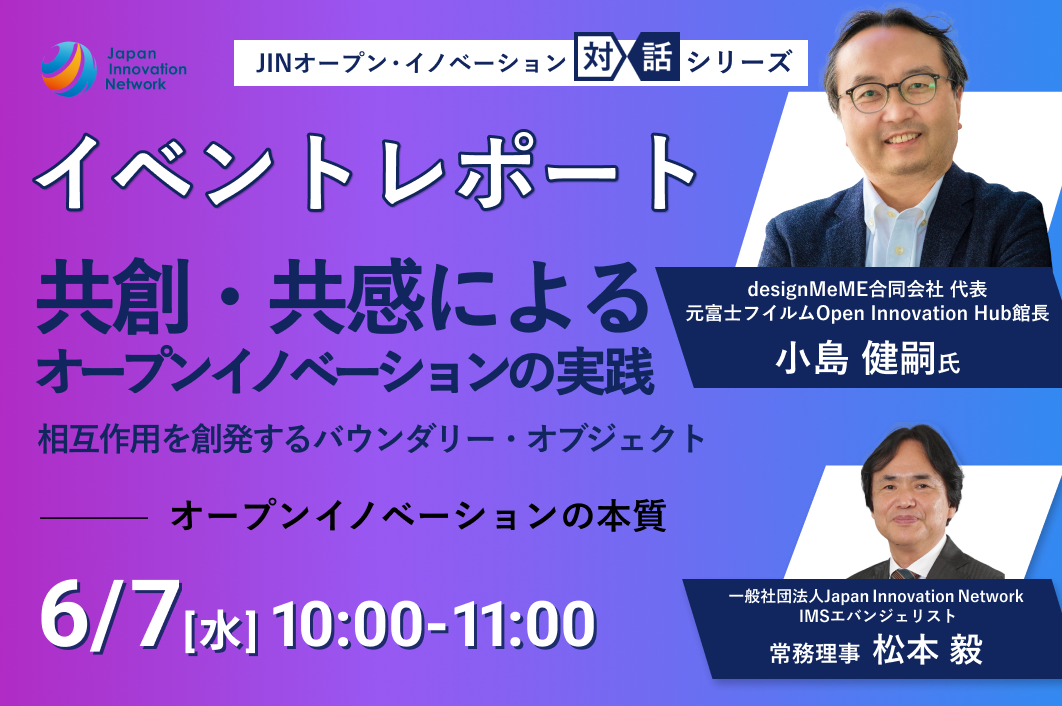 Japan Innovation Network

JINオープン・イノベーション 対 話 シリーズ

イベントレポート

共創・共感による
オープンイノベーションの実践

相互作用を創発するバウンダリー・オブジェクト

オープンイノベーションの本質

6/7[水] 10:00-11:00

designMeME合同会社 代表
元富士フイルムOpen Innovation Hub館長
小島 健嗣氏

一般社団法人Japan Innovation Network
IMSエバンジェリスト
常務理事 松本 毅